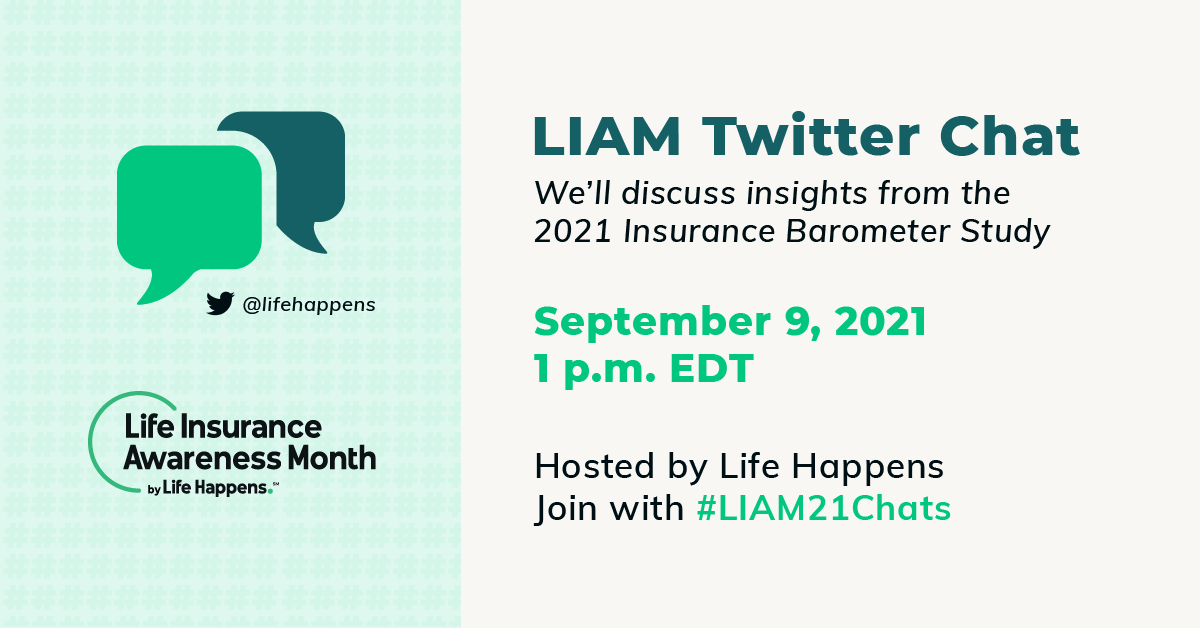 @lifehappens

Life Insurance Awareness Month by Life Happens.℠

LIAM Twitter Chat

We'll discuss insights from the 2021 Insurance Barometer Study

September 9, 2021
1 p.m. EDT

Hosted by Life Happens
Join with #LIAM21Chats